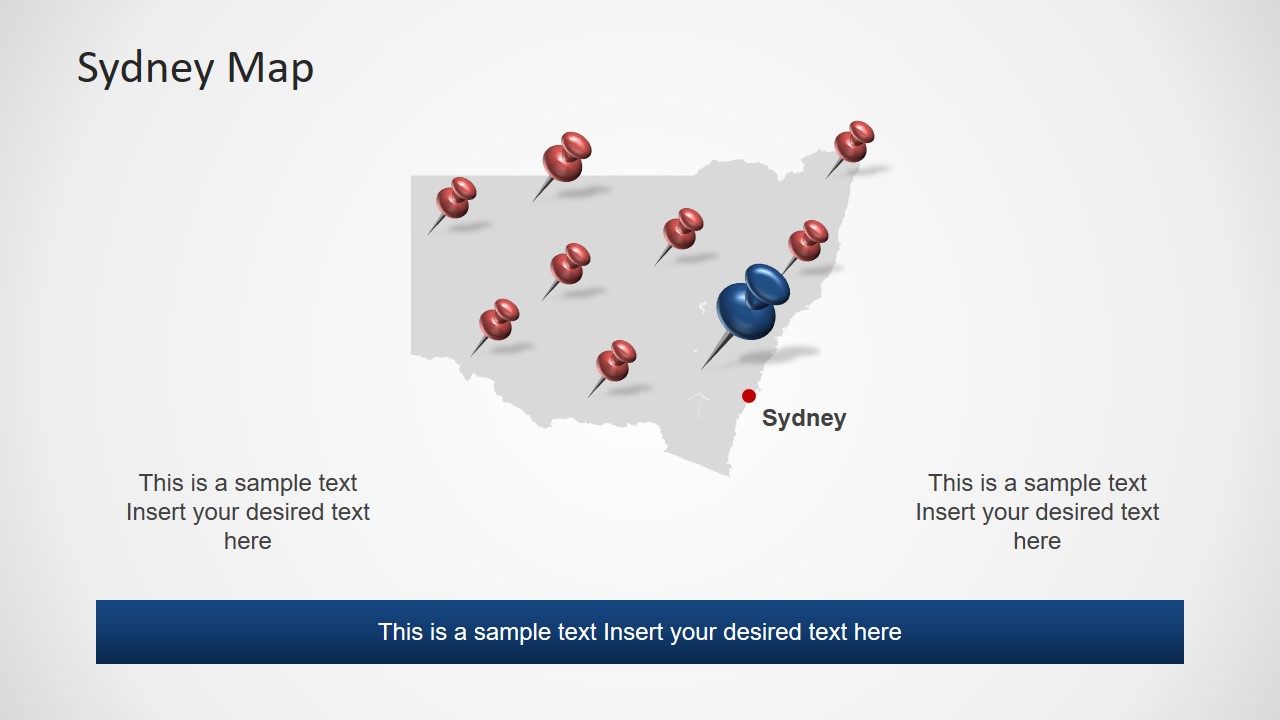 Sydney Map

Sydney

This is a sample text
Insert your desired text
here

This is a sample text
Insert your desired text
here

This is a sample text Insert your desired text here